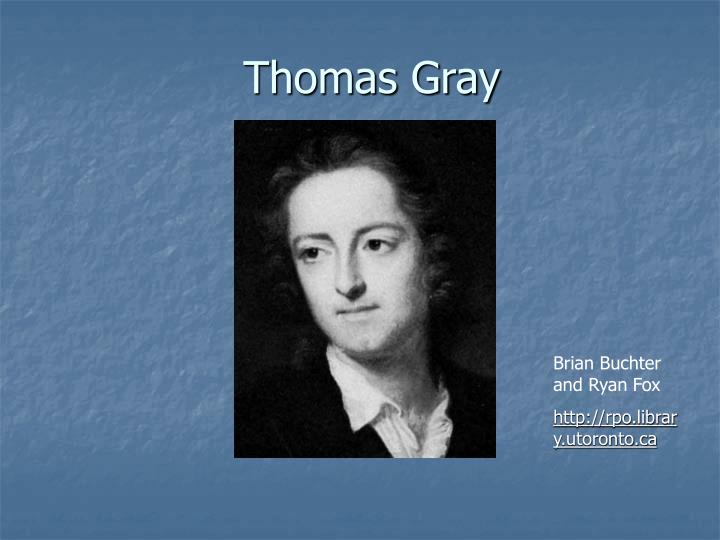 Thomas Gray

Brian Buchter and Ryan Fox

http://rpo.library.utoronto.ca